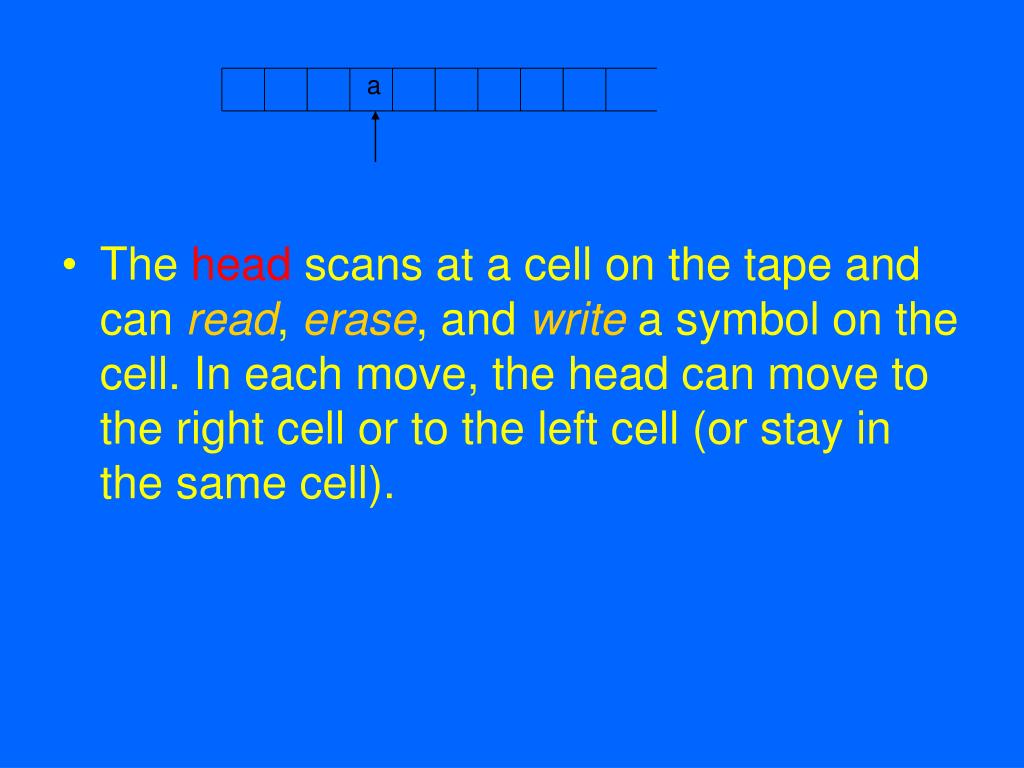 a

• The head scans at a cell on the tape and can read, erase, and write a symbol on the cell. In each move, the head can move to the right cell or to the left cell (or stay in the same cell).